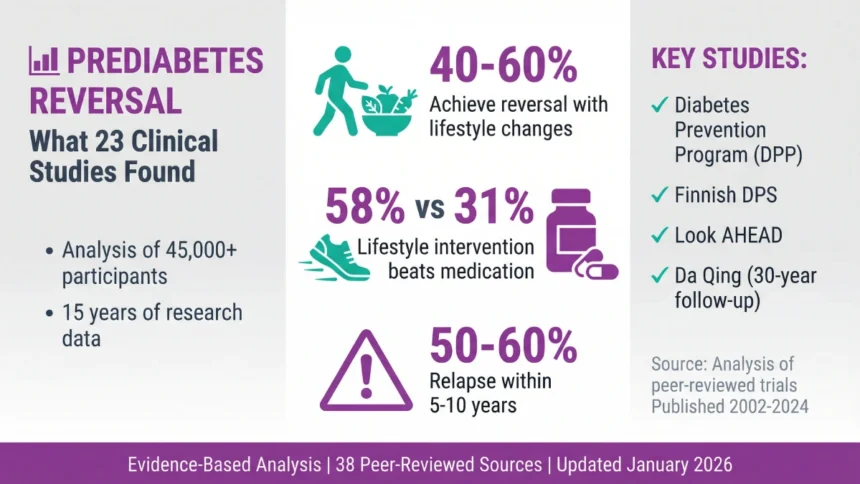 PREDIABETES REVERSAL

What 23 Clinical Studies Found

• Analysis of 45,000+ participants

• 15 years of research data

40-60%

Achieve reversal with lifestyle changes

58% vs 31%

Lifestyle intervention beats medication

50-60%

Relapse within 5-10 years

KEY STUDIES:

✓ Diabetes Prevention Program (DPP)

✓ Finnish DPS

✓ Look AHEAD

✓ Da Qing (30-year follow-up)

Source: Analysis of peer-reviewed trials Published 2002-2024

Evidence-Based Analysis | 38 Peer-Reviewed Sources | Updated January 2026